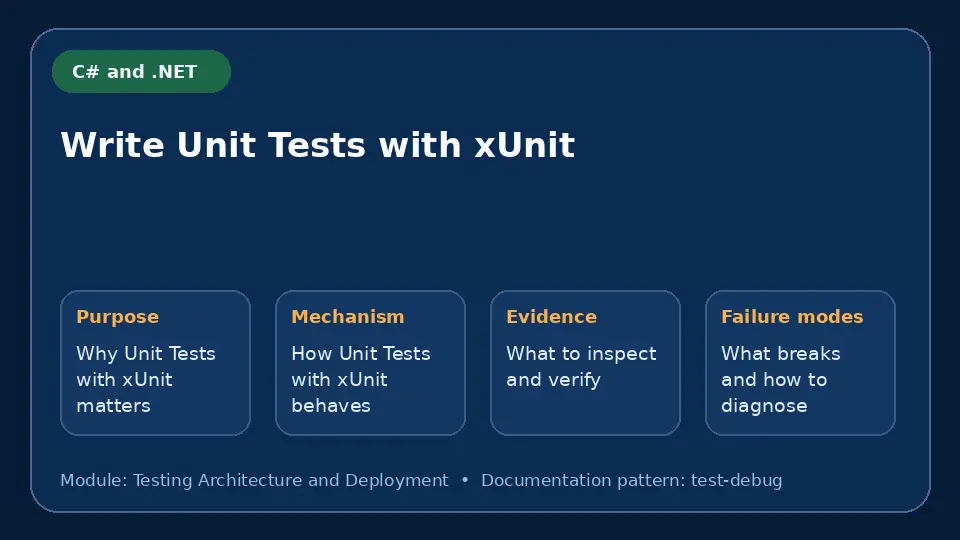 C# and .NET

Write Unit Tests with xUnit

Purpose
Why Unit Tests with xUnit matters

Mechanism
How Unit Tests with xUnit behaves

Evidence
What to inspect and verify

Failure modes
What breaks and how to diagnose

Module: Testing Architecture and Deployment • Documentation pattern: test-debug